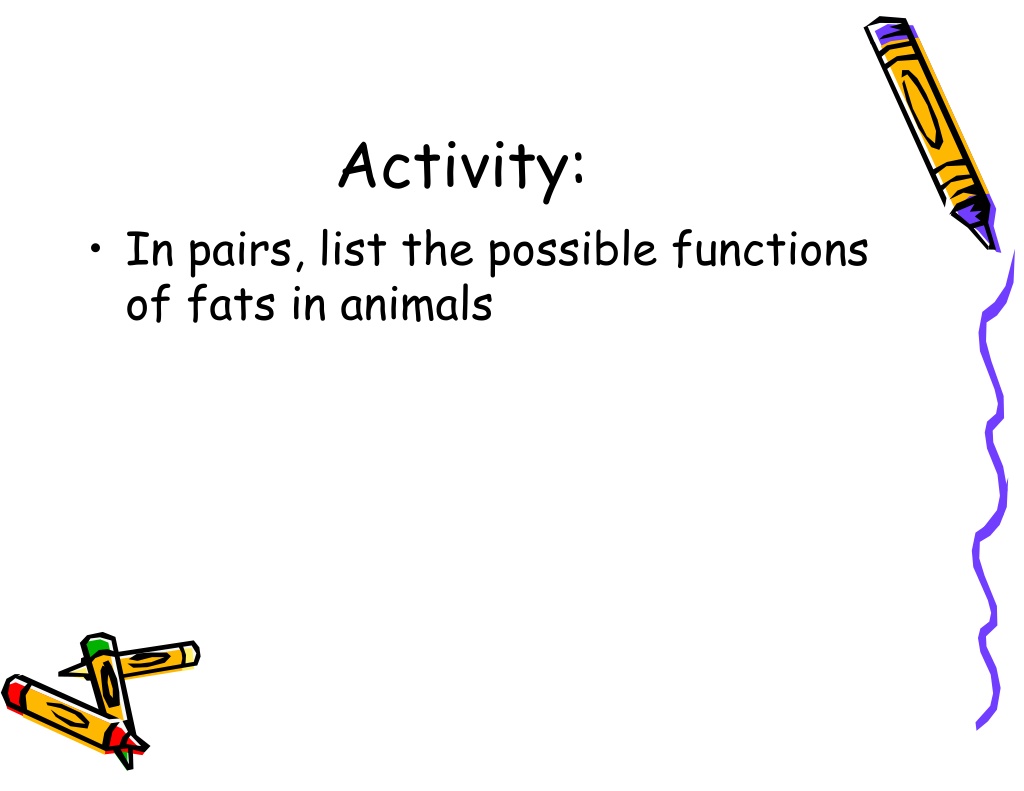 Activity:

• In pairs, list the possible functions of fats in animals